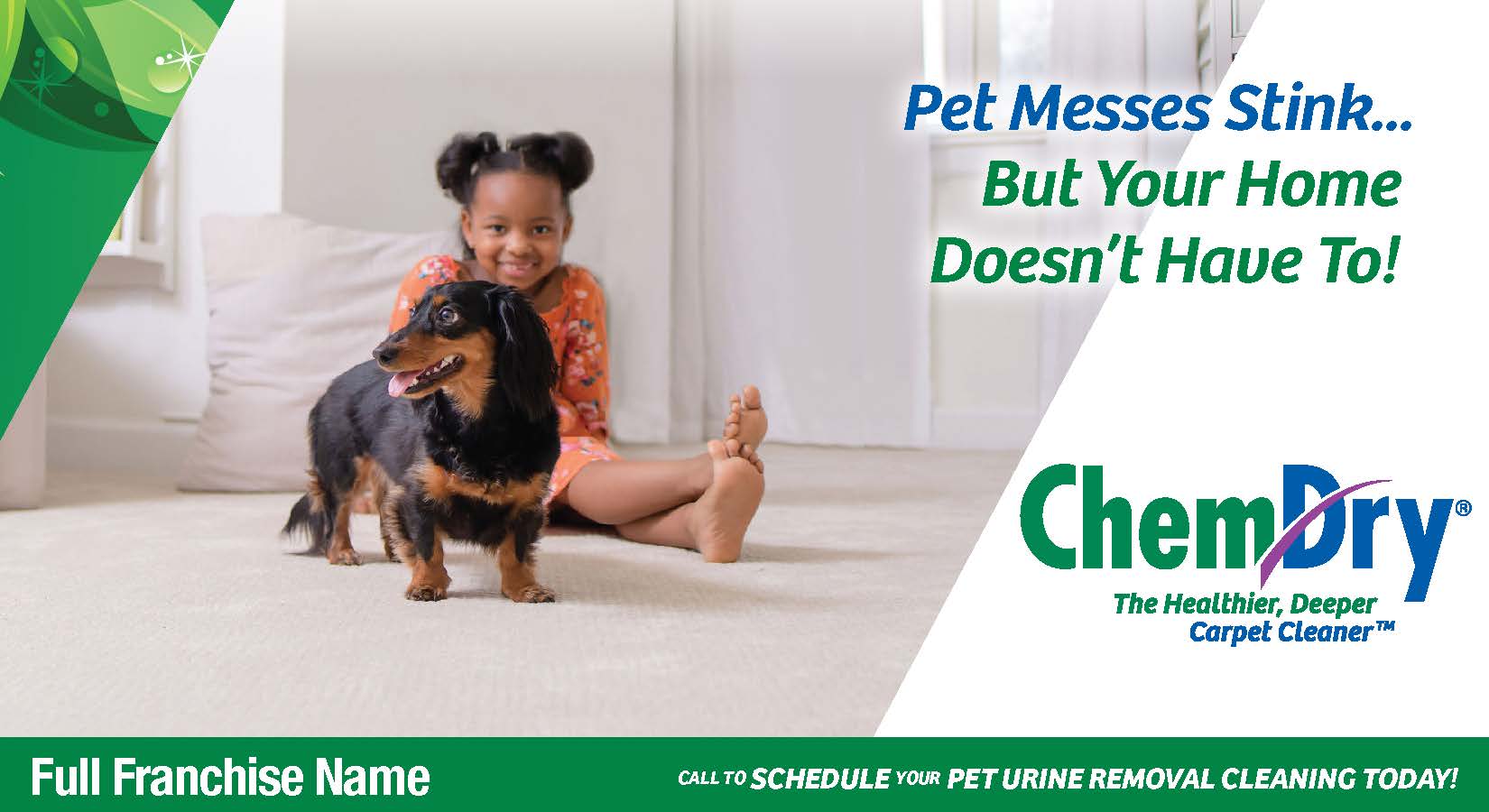 Pet Messes Stink... But Your Home Doesn't Have To!

ChemDry®
The Healthier, Deeper Carpet Cleaner™

Full Franchise Name

CALL TO SCHEDULE YOUR PET URINE REMOVAL CLEANING TODAY!